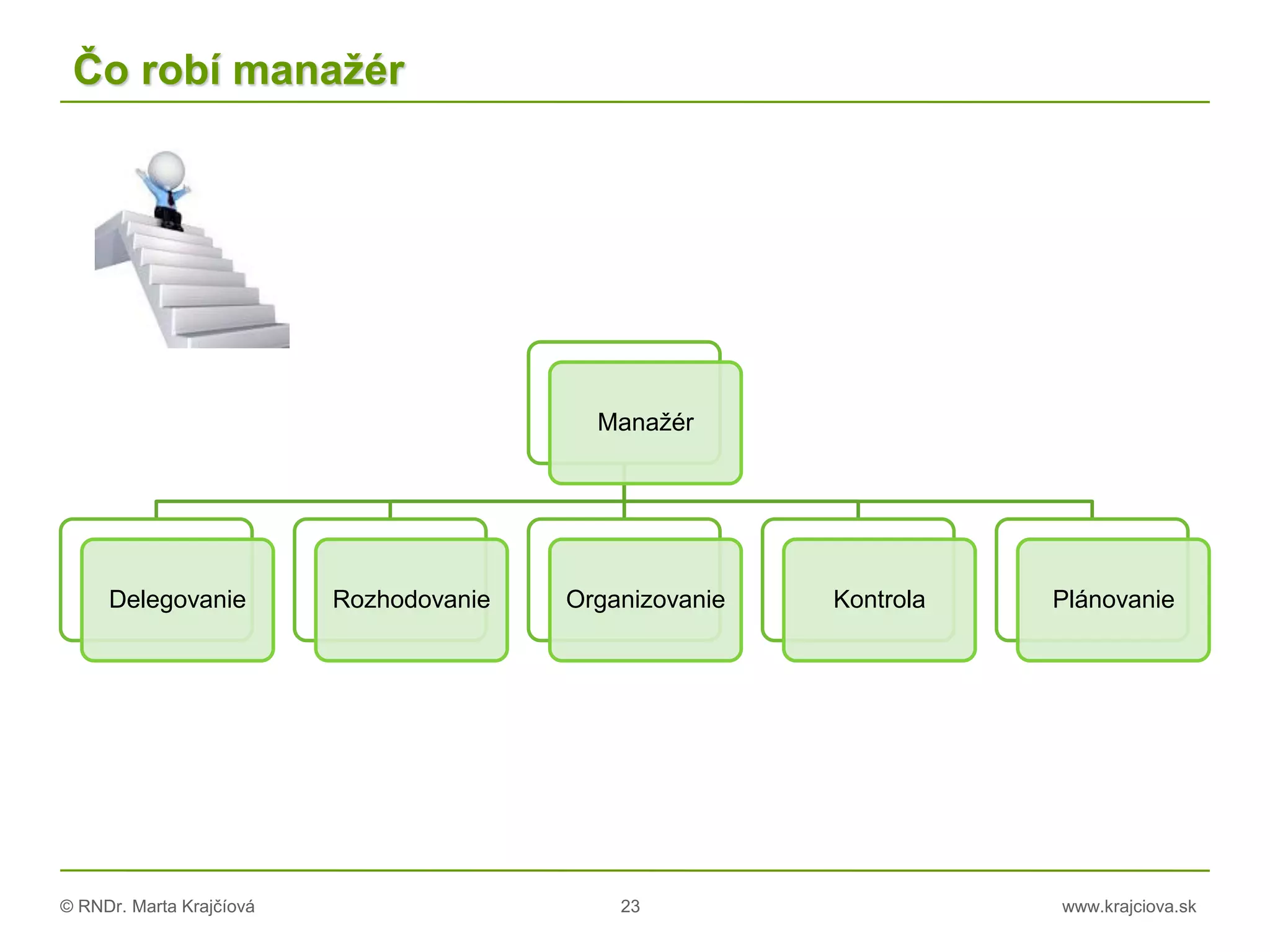 Čo robí manažér

Manažér

Delegovanie

Rozhodovanie

Organizovanie

Kontrola

Plánovanie

© RNDr. Marta Krajčíová

23

www.krajciova.sk